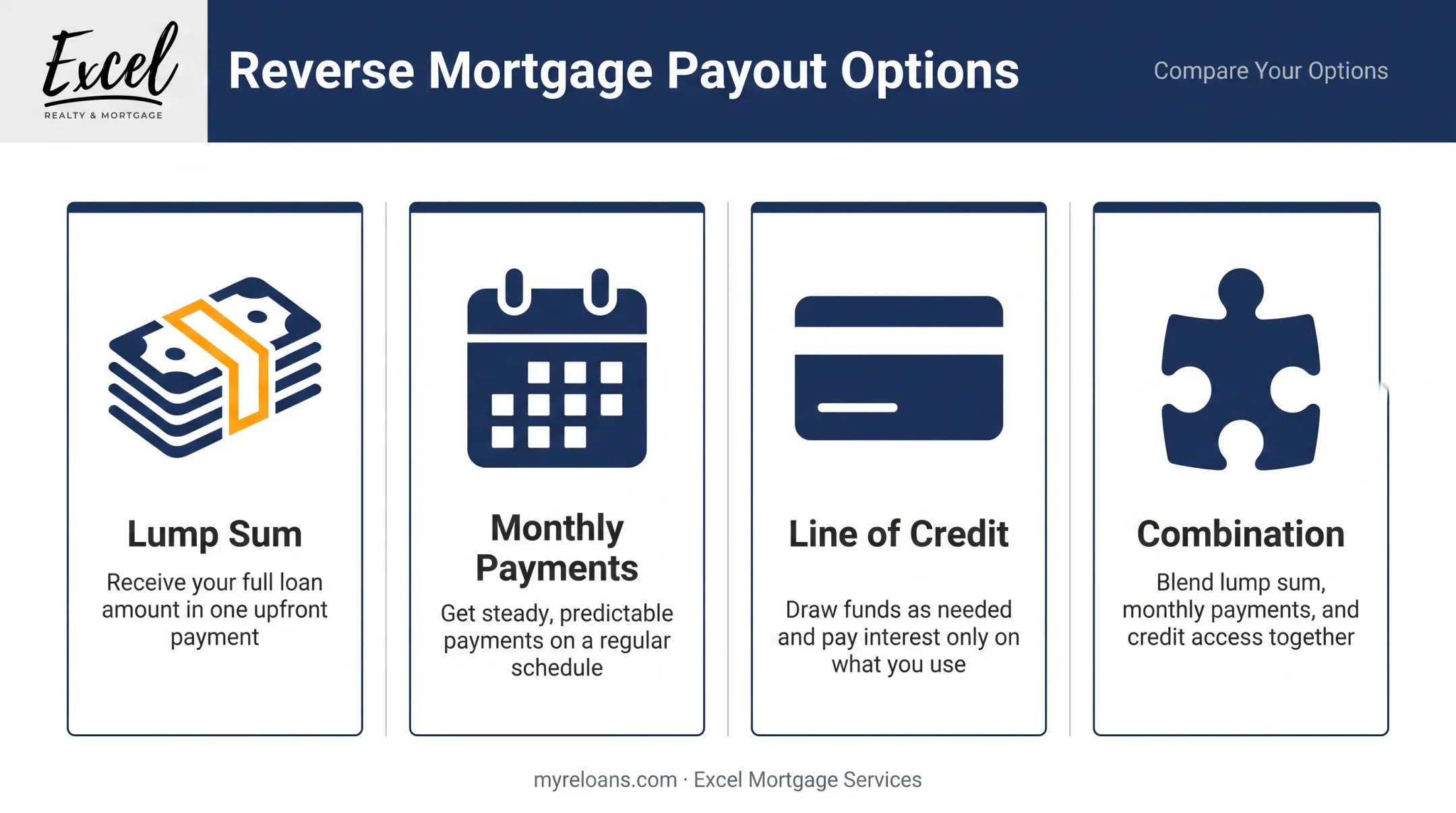 Excel
REALTY & MORTGAGE

Reverse Mortgage Payout Options

Compare Your Options

Lump Sum

Receive your full loan amount in one upfront payment

Monthly Payments

Get steady, predictable payments on a regular schedule

Line of Credit

Draw funds as needed and pay interest only on what you use

Combination

Blend lump sum, monthly payments, and credit access together

myreloans.com · Excel Mortgage Services